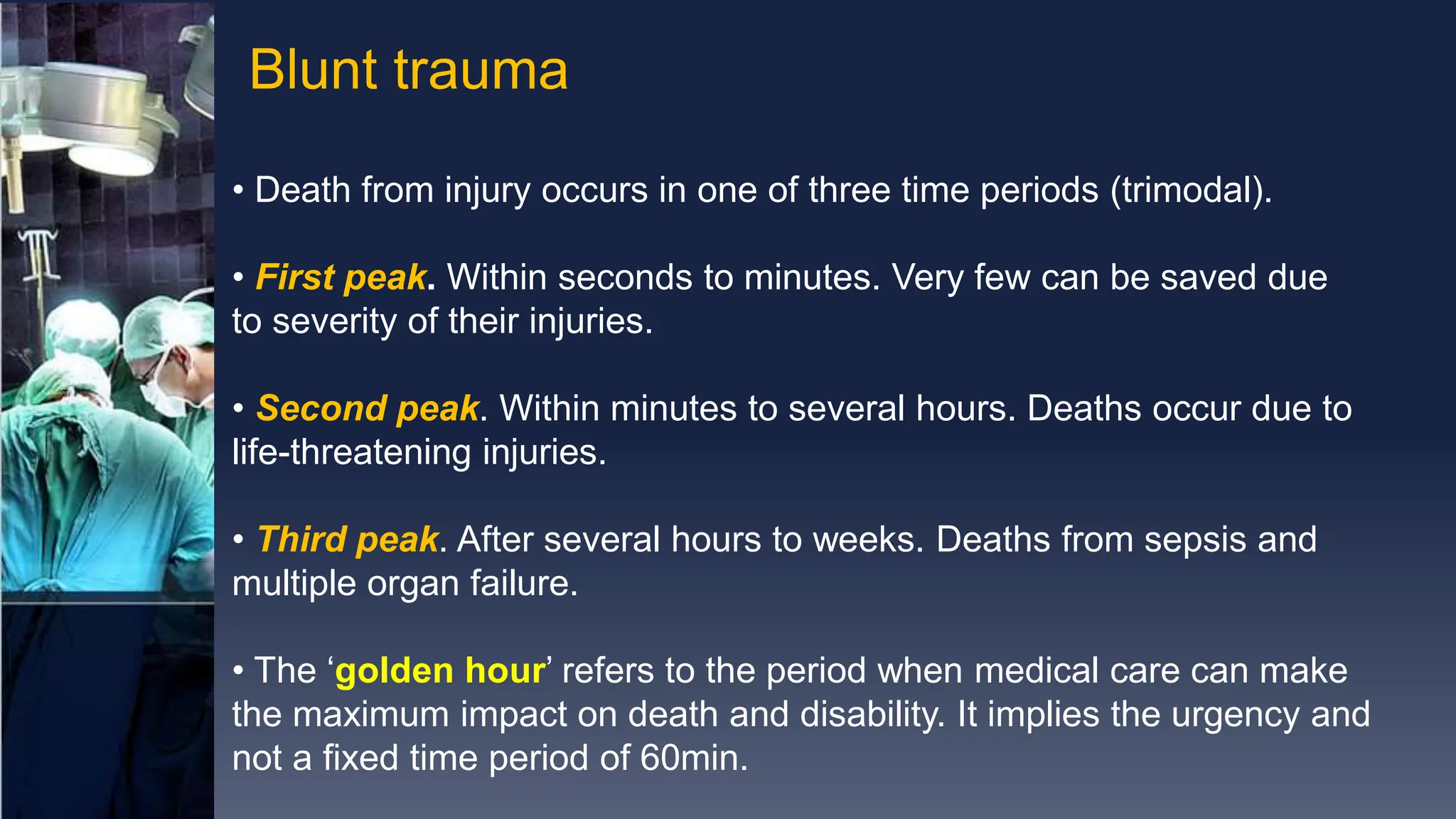 Blunt trauma

• Death from injury occurs in one of three time periods (trimodal).

• First peak. Within seconds to minutes. Very few can be saved due to severity of their injuries.

• Second peak. Within minutes to several hours. Deaths occur due to life-threatening injuries.

• Third peak. After several hours to weeks. Deaths from sepsis and multiple organ failure.

• The ‘golden hour’ refers to the period when medical care can make the maximum impact on death and disability. It implies the urgency and not a fixed time period of 60min.